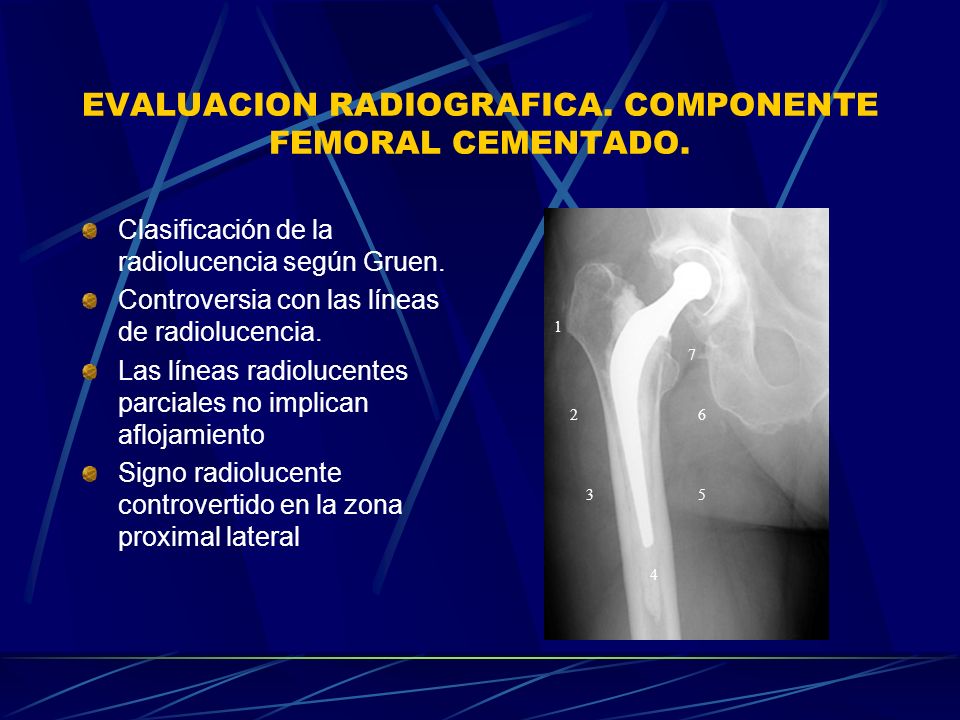 EVALUACION RADIOGRAFICA. COMPONENTE FEMORAL CEMENTADO.

Clasificación de la radiolucencia según Gruen.

Controversia con las líneas de radiolucencia.

Las líneas radiolucentes parciales no implican aflojamiento

Signo radiolucente controvertido en la zona proximal lateral

1
7
2
6
3
5
4